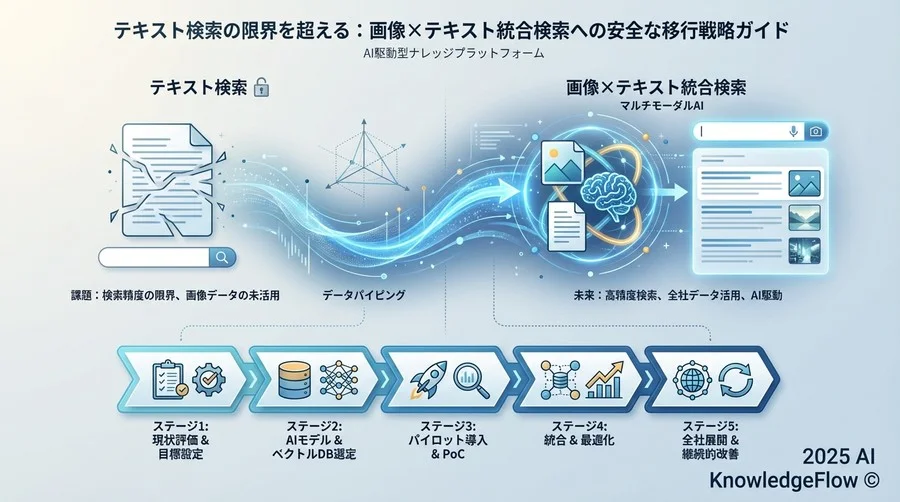 テキスト検索の限界を超える：画像×テキスト統合検索への安全な移行戦略ガイド

AI駆動型ナレッジプラットフォーム

テキスト検索

画像×テキスト統合検索

マルチモーダルAI

課題：検索精度の限界、画像データの未活用

データパイピング

未来：高精度検索、全社データ活用、AI駆動

ステージ1:
現状評価 &
目標設定

ステージ2:
AIモデル &
ベクトルDB選定

ステージ3:
パイロット導入
& PoC

ステージ4:
統合 & 最適化

ステージ5:
全社展開 &
継続的改善

2025 AI
KnowledgeFlow ©